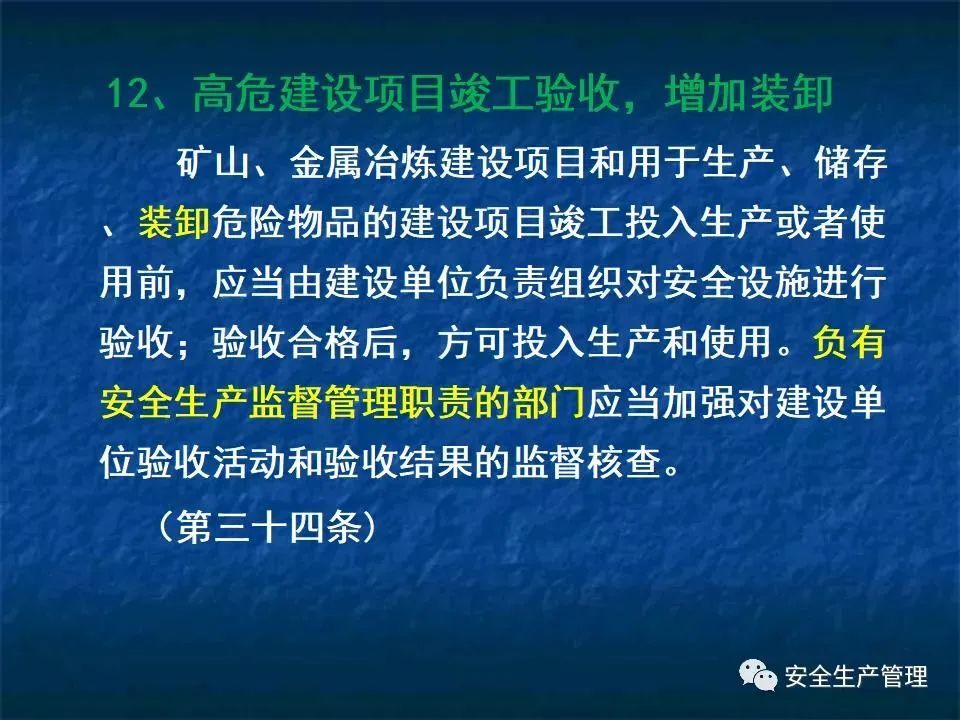 12、高危建设项目竣工验收，增加装卸

矿山、金属冶炼建设项目和用于生产、储存、装卸危险物品的建设项目竣工投入生产或者使用前，应当由建设单位负责组织对安全设施进行验收；验收合格后，方可投入生产和使用。负有安全生产监督管理职责的部门应当加强对建设单位验收活动和验收结果的监督核查。

（第三十四条）

安全生产管理